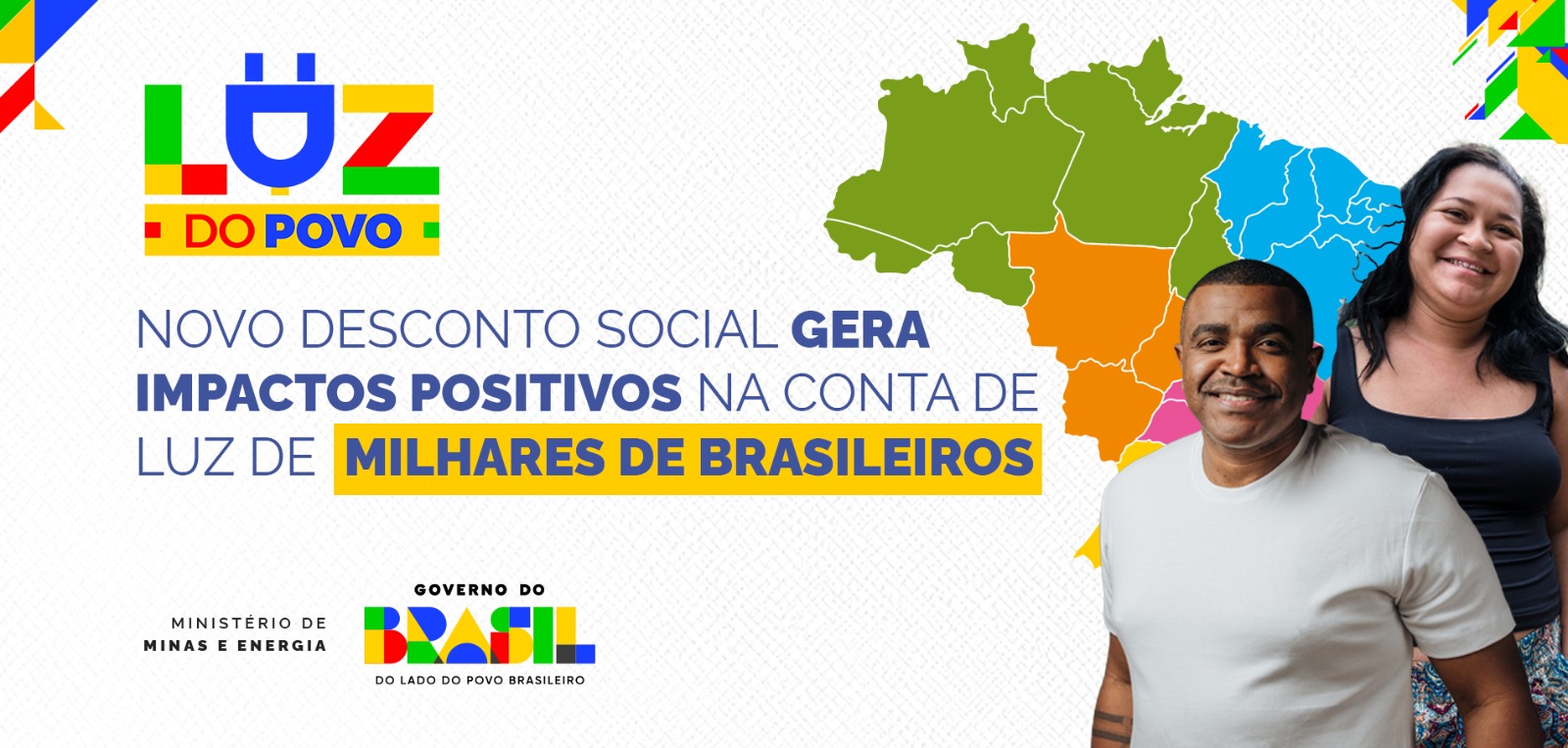 LUZ
DO POVO

NOVO DESCONTO SOCIAL GERA IMPACTOS POSITIVOS NA CONTA DE LUZ DE MILHARES DE BRASILEIROS

MINISTÉRIO DE MINAS E ENERGIA

GOVERNO DO
BRASIL
DO LADO DO POVO BRASILEIRO